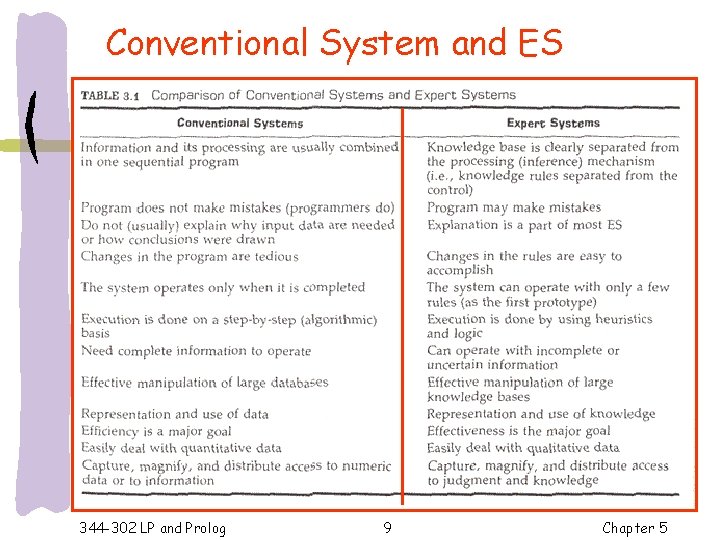 Conventional System and ES

TABLE 3.1 Comparison of Conventional Systems and Expert Systems

| Conventional Systems | Expert Systems |
|---|---|
| Information and its processing are usually combined in one sequential program | Knowledge base is clearly separated from the processing (inference) mechanism (i.e., knowledge rules separated from the control) |
| Program does not make mistakes (programmers do) | Program may make mistakes |
| Do not (usually) explain why input data are needed or how conclusions were drawn | Explanation is a part of most ES |
| Changes in the program are tedious | Changes in the rules are easy to accomplish |
| The system operates only when it is completed | The system can operate with only a few rules (as the first prototype) |
| Execution is done on a step-by-step (algorithmic) basis | Execution is done by using heuristics and logic |
| Need complete information to operate | Can operate with incomplete or uncertain information |
| Effective manipulation of large databases | Effective manipulation of large knowledge bases |
| Representation and use of data | Representation and use of knowledge |
| Efficiency is a major goal | Effectiveness is the major goal |
| Easily deal with quantitative data | Easily deal with qualitative data |
| Capture, magnify, and distribute access to numeric data or to information | Capture, magnify, and distribute access to judgment and knowledge |

344-302 LP and Prolog 9 Chapter 5